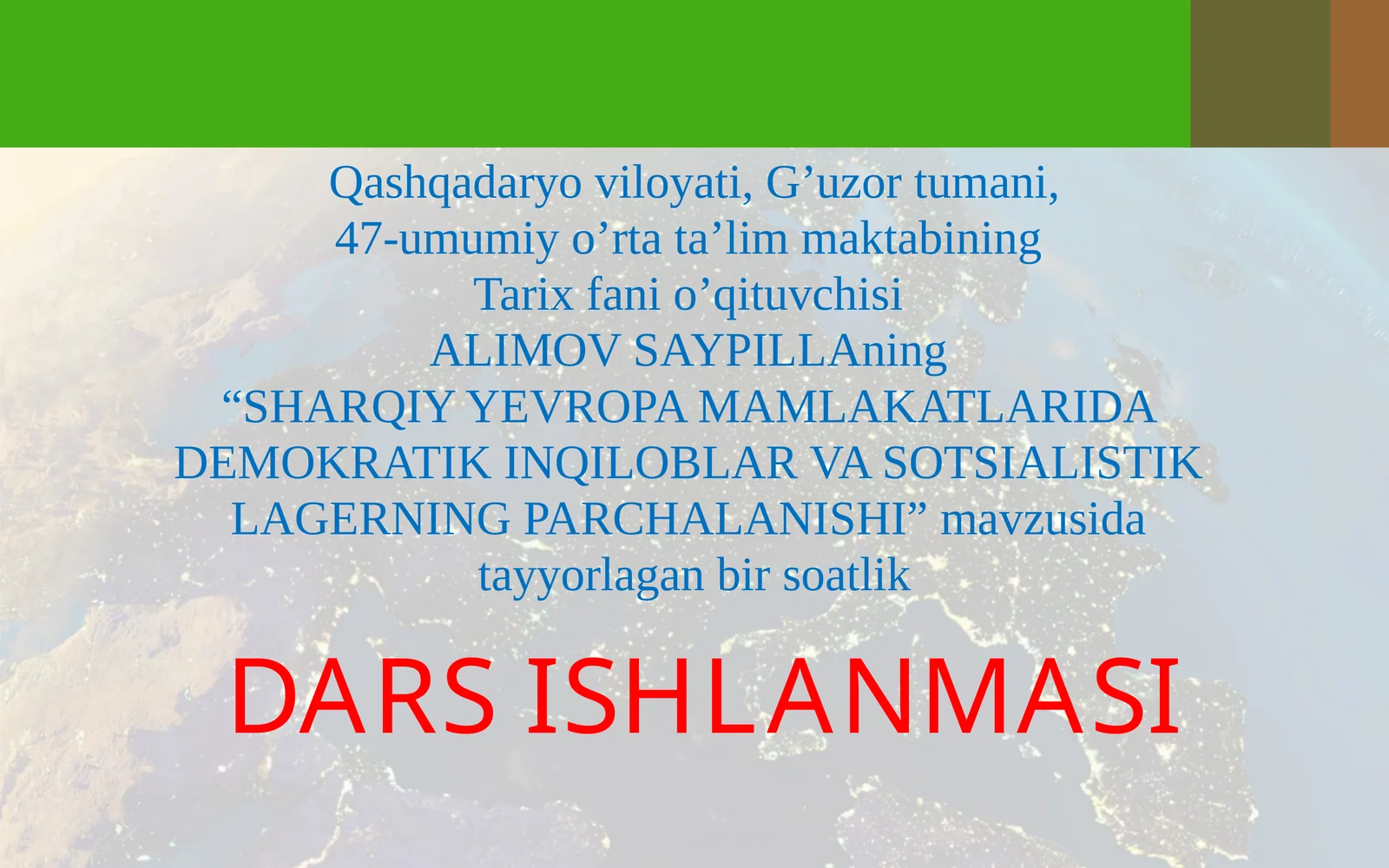 Qashqadaryo viloyati, G’uzor tumani,
47-umumiy o’rta ta’lim maktabining
Tarix fani o’qituvchisi
ALIMOV SAYPILLAning
“SHARQIY YEVROPA MAMLAKATLARIDA DEMOKRATIK INQILOBLAR VA SOTSIALISTIK LAGERNING PARCHALANISHI” mavzusida tayyorlagan bir soatlik

DARS ISHLANMASI